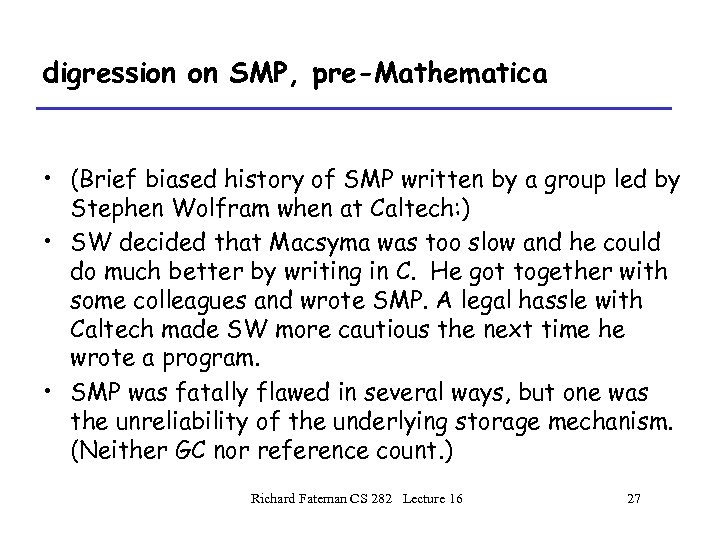 digression on SMP, pre-Mathematica

• (Brief biased history of SMP written by a group led by Stephen Wolfram when at Caltech:)
• SW decided that Macsyma was too slow and he could do much better by writing in C. He got together with some colleagues and wrote SMP. A legal hassle with Caltech made SW more cautious the next time he wrote a program.
• SMP was fatally flawed in several ways, but one was the unreliability of the underlying storage mechanism. (Neither GC nor reference count.)

Richard Fateman CS 282 Lecture 16

27